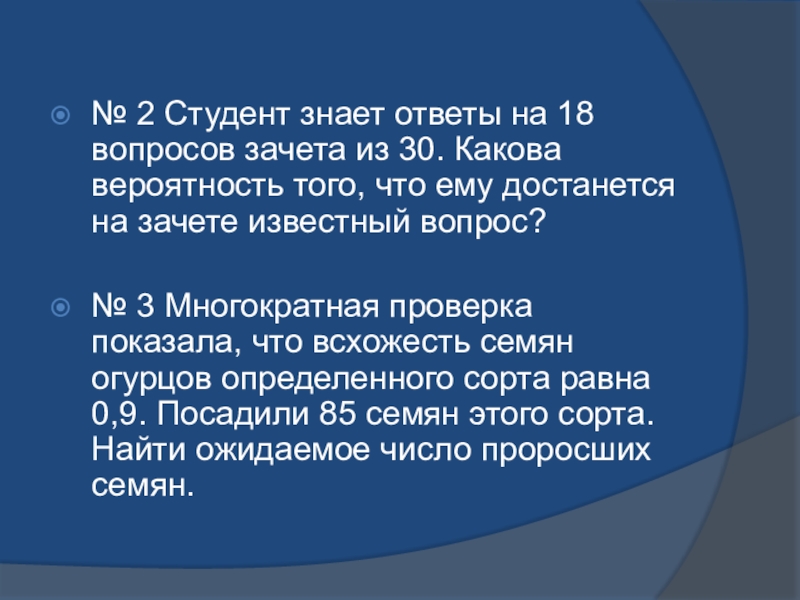 № 2 Студент знает ответы на 18 вопросов зачета из 30. Какова вероятность того, что ему достанется на зачете известный вопрос?

№ 3 Многократная проверка показала, что всхожесть семян огурцов определенного сорта равна 0,9. Посадили 85 семян этого сорта. Найти ожидаемое число проросших семян.